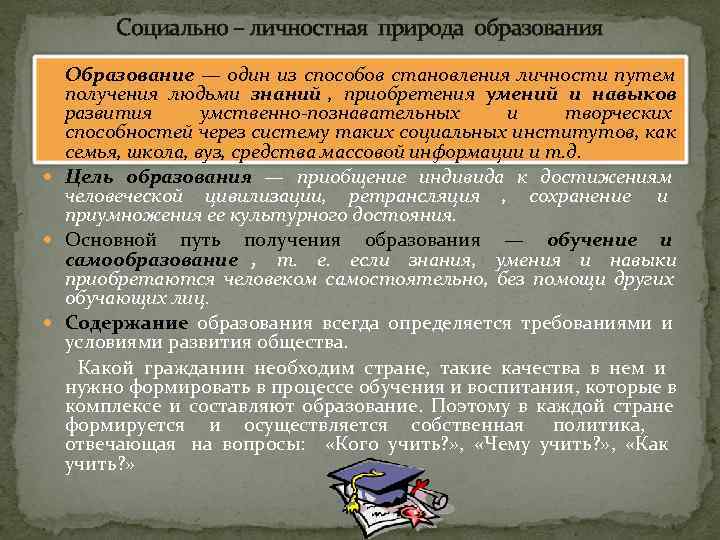 Социально – личностная природа образования

Образование — один из способов становления личности путем получения людьми знаний , приобретения умений и навыков развития умственно-познавательных и творческих способностей через систему таких социальных институтов, как семья, школа, вуз, средства массовой информации и т.д.

Цель образования — приобщение индивида к достижениям человеческой цивилизации, ретрансляция , сохранение и приумножения ее культурного достояния.

Основной путь получения образования — обучение и самообразование , т. е. если знания, умения и навыки приобретаются человеком самостоятельно, без помощи других обучающих лиц.

Содержание образования всегда определяется требованиями и условиями развития общества.

Какой гражданин необходим стране, такие качества в нем и нужно формировать в процессе обучения и воспитания, которые в комплексе и составляют образование. Поэтому в каждой стране формируется и осуществляется собственная политика, отвечающая на вопросы: «Кого учить?», «Чему учить?», «Как учить?»